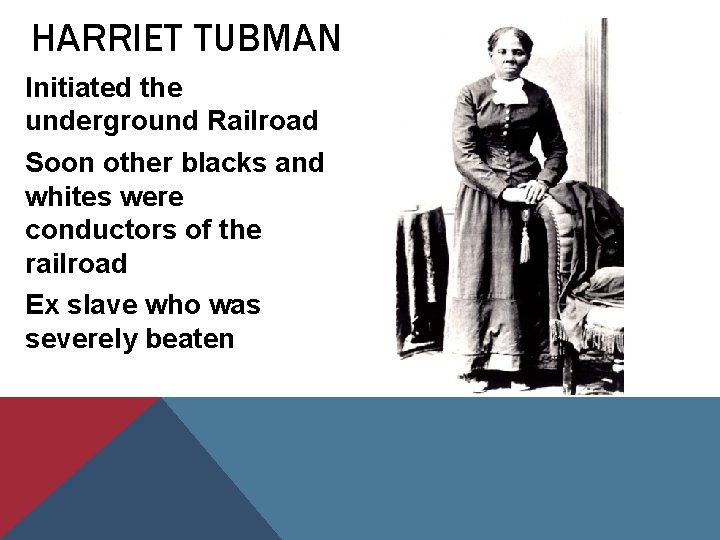 HARRIET TUBMAN

Initiated the underground Railroad

Soon other blacks and whites were conductors of the railroad

Ex slave who was severely beaten